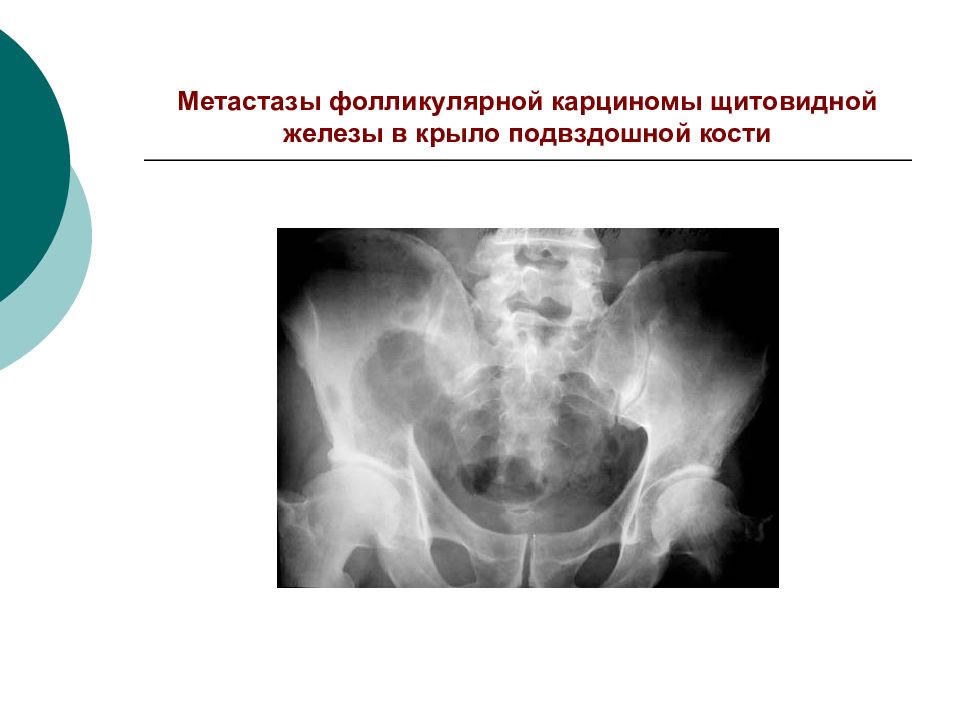 Метастазы фолликулярной карциномы щитовидной железы в крыло подвздошной кости